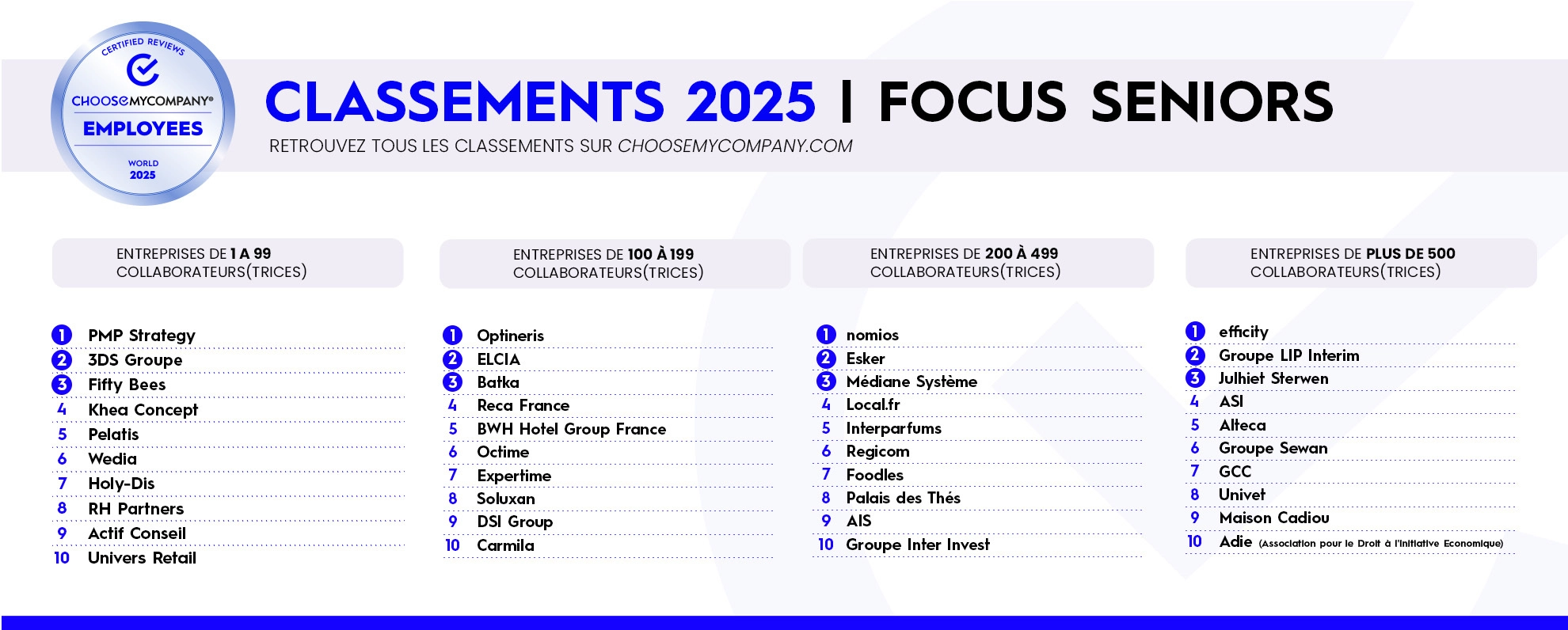 CERTIFIED REVIEWS
CHOOSEMYCOMPANY®
EMPLOYEES
WORLD
2025

CLASSEMENTS 2025 | FOCUS SENIORS
RETROUVEZ TOUS LES CLASSEMENTS SUR CHOOSEMYCOMPANY.COM

ENTREPRISES DE 1 A 99 COLLABORATEURS(TRICES)

1 PMP Strategy
2 3DS Groupe
3 Fifty Bees
4 Khea Concept
5 Pelatis
6 Wedia
7 Holy-Dis
8 RH Partners
9 Actif Conseil
10 Univers Retail

ENTREPRISES DE 100 À 199 COLLABORATEURS(TRICES)

1 Optineris
2 ELCIA
3 Batka
4 Reca France
5 BWH Hotel Group France
6 Octime
7 Expertime
8 Soluxan
9 DSI Group
10 Carmila

ENTREPRISES DE 200 À 499 COLLABORATEURS(TRICES)

1 nomios
2 Esker
3 Médiane Système
4 Local.fr
5 Interparfums
6 Regicom
7 Foodles
8 Palais des Thés
9 AIS
10 Groupe Inter Invest

ENTREPRISES DE PLUS DE 500 COLLABORATEURS(TRICES)

1 efficity
2 Groupe LIP Interim
3 Julhiet Sterwen
4 ASI
5 Alteca
6 Groupe Sewan
7 GCC
8 Univet
9 Maison Cadiou
10 Adie (Association pour le Droit à l'Initiative Economique)